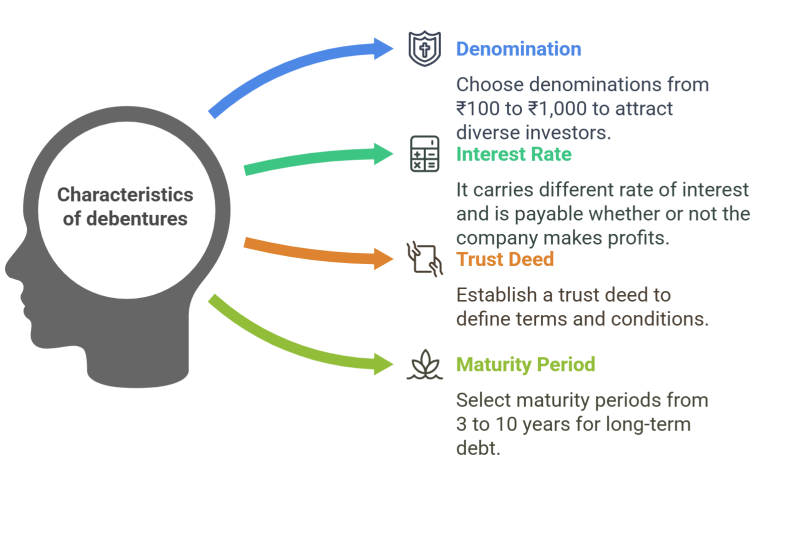 Characteristics of debentures

Denomination

Choose denominations from ₹100 to ₹1,000 to attract diverse investors.

Interest Rate

It carries different rate of interest and is payable whether or not the company makes profits.

Trust Deed

Establish a trust deed to define terms and conditions.

Maturity Period

Select maturity periods from 3 to 10 years for long-term debt.